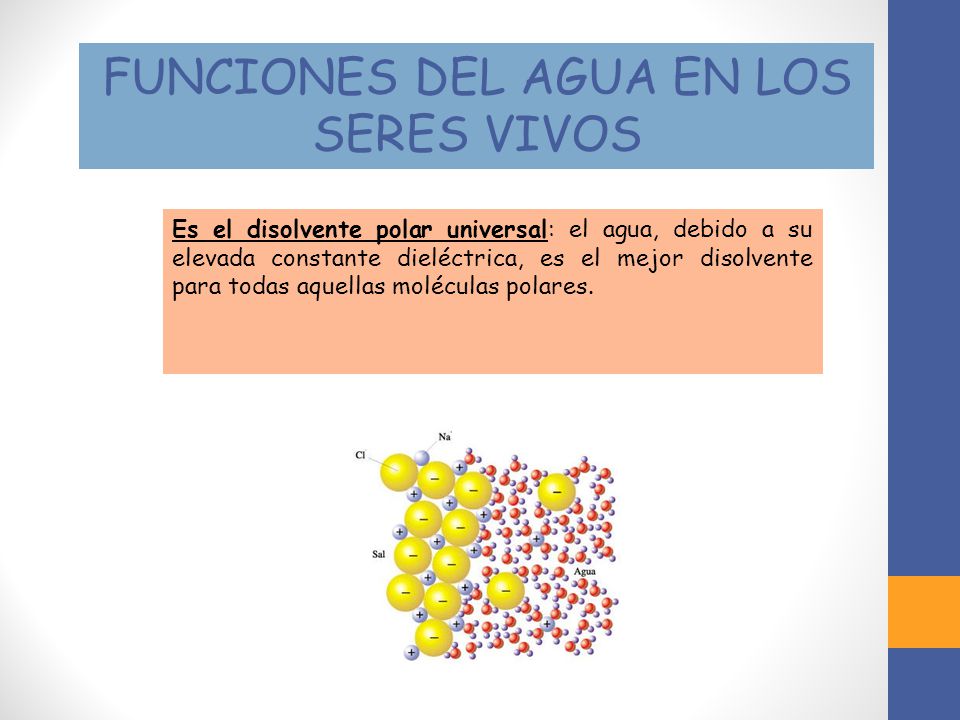 FUNCIONES DEL AGUA EN LOS SERES VIVOS

Es el disolvente polar universal: el agua, debido a su elevada constante dieléctrica, es el mejor disolvente para todas aquellas moléculas polares.

Na
Cl
Sal
Agua